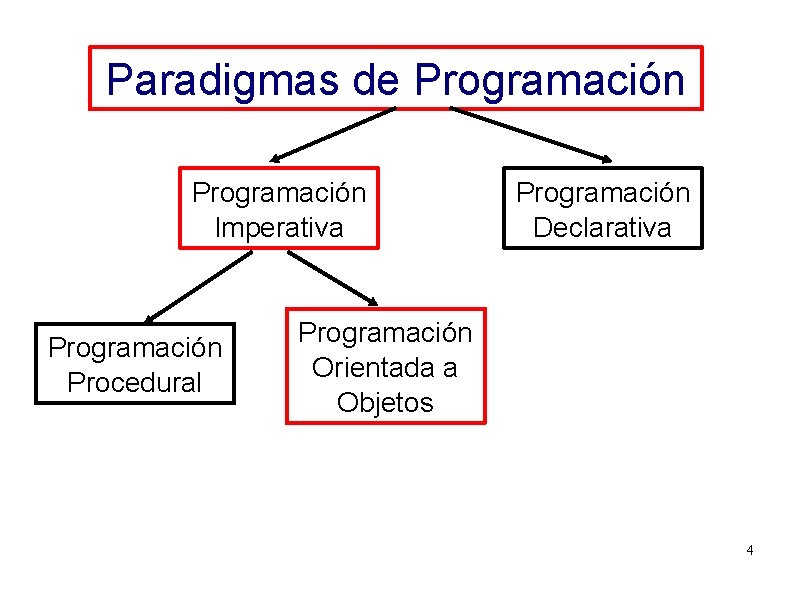 Paradigmas de Programación

Programación Imperativa

Programación Declarativa

Programación Procedural

Programación Orientada a Objetos

4